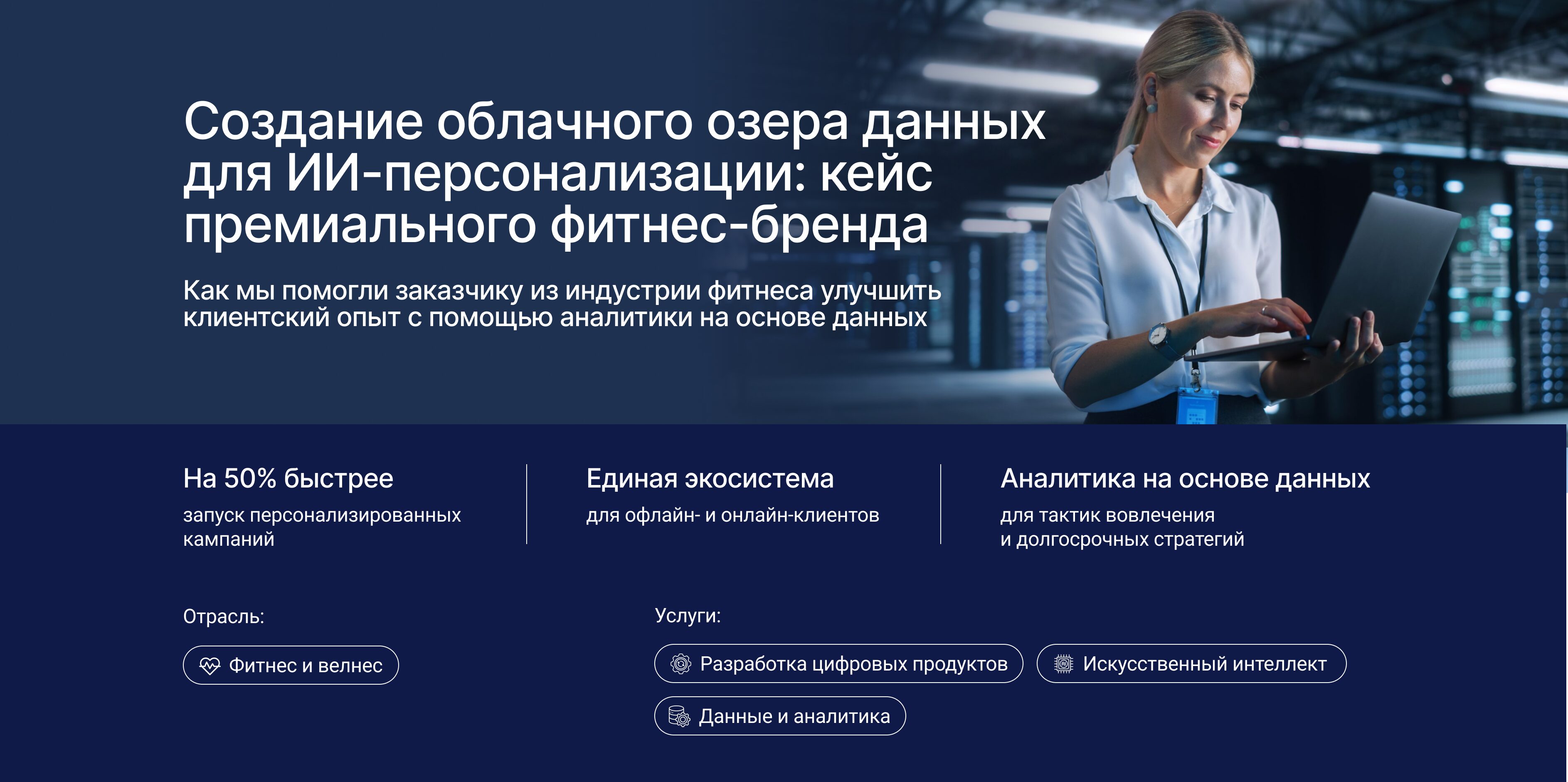 Создание облачного озера данных для ИИ-персонализации: кейс премиального фитнес-бренда

Как мы помогли заказчику из индустрии фитнеса улучшить клиентский опыт с помощью аналитики на основе данных

На 50% быстрее

запуск персонализированных кампаний

Единая экосистема

для офлайн- и онлайн-клиентов

Аналитика на основе данных

для тактик вовлечения и долгосрочных стратегий

Отрасль:

Фитнес и велнес

Услуги:

Разработка цифровых продуктов

Искусственный интеллект

Данные и аналитика